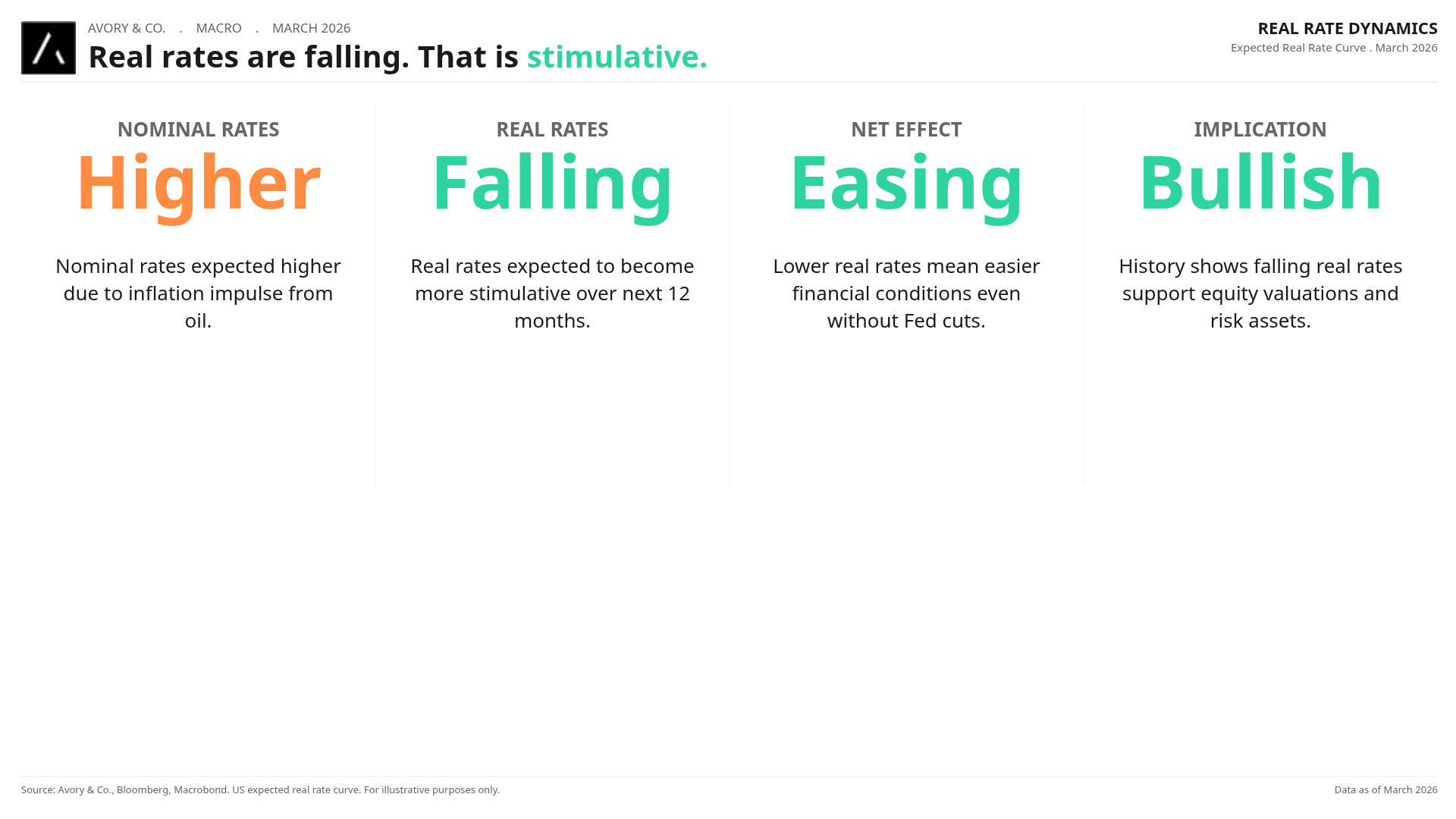 AVORY & CO. . MACRO . MARCH 2026

Real rates are falling. That is stimulative.

REAL RATE DYNAMICS
Expected Real Rate Curve . March 2026

NOMINAL RATES
Higher
Nominal rates expected higher due to inflation impulse from oil.

REAL RATES
Falling
Real rates expected to become more stimulative over next 12 months.

NET EFFECT
Easing
Lower real rates mean easier financial conditions even without Fed cuts.

IMPLICATION
Bullish
History shows falling real rates support equity valuations and risk assets.

Source: Avory & Co., Bloomberg, Macrobond. US expected real rate curve. For illustrative purposes only.

Data as of March 2026